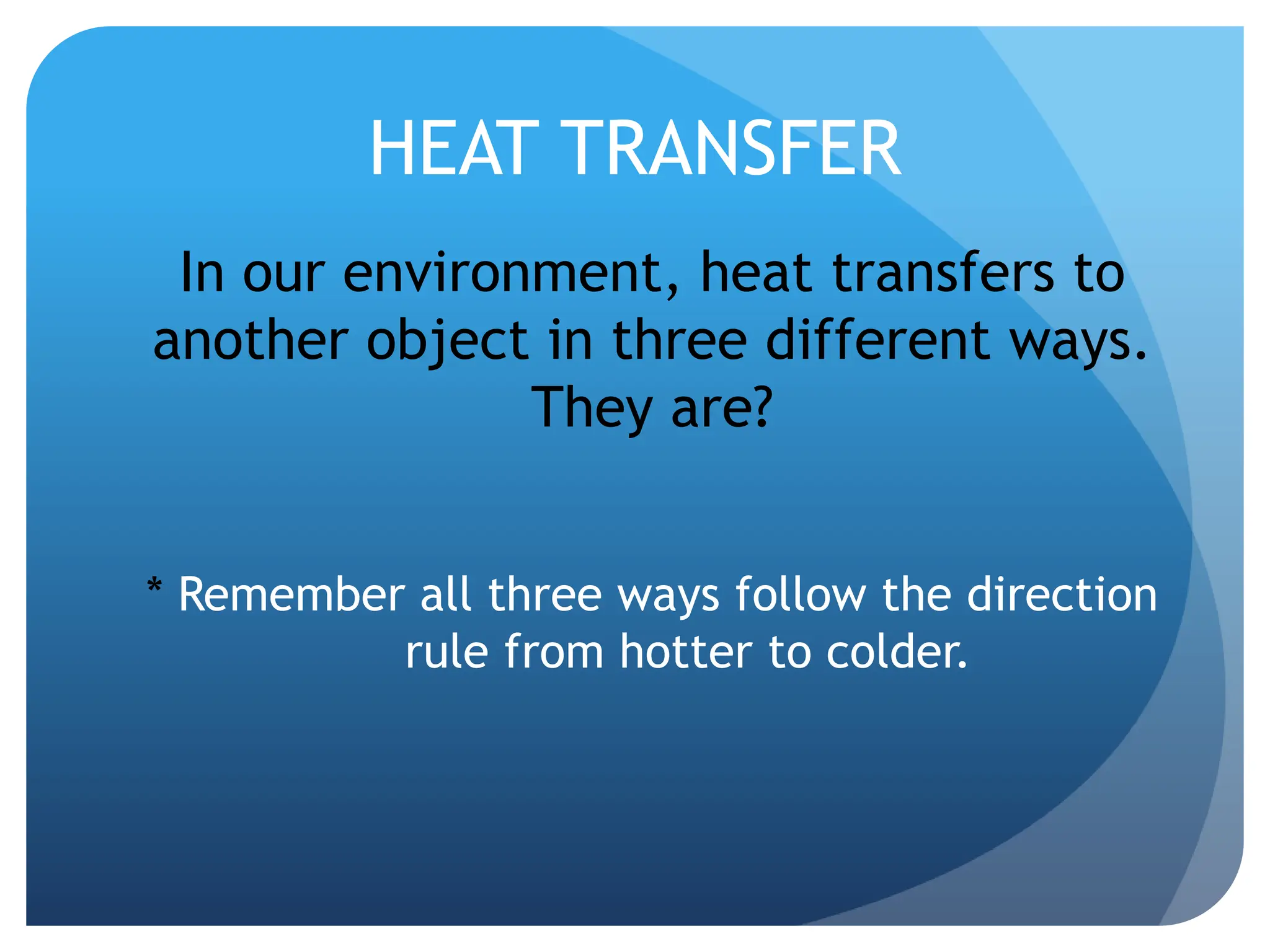 HEAT TRANSFER

In our environment, heat transfers to another object in three different ways. They are?

* Remember all three ways follow the direction rule from hotter to colder.